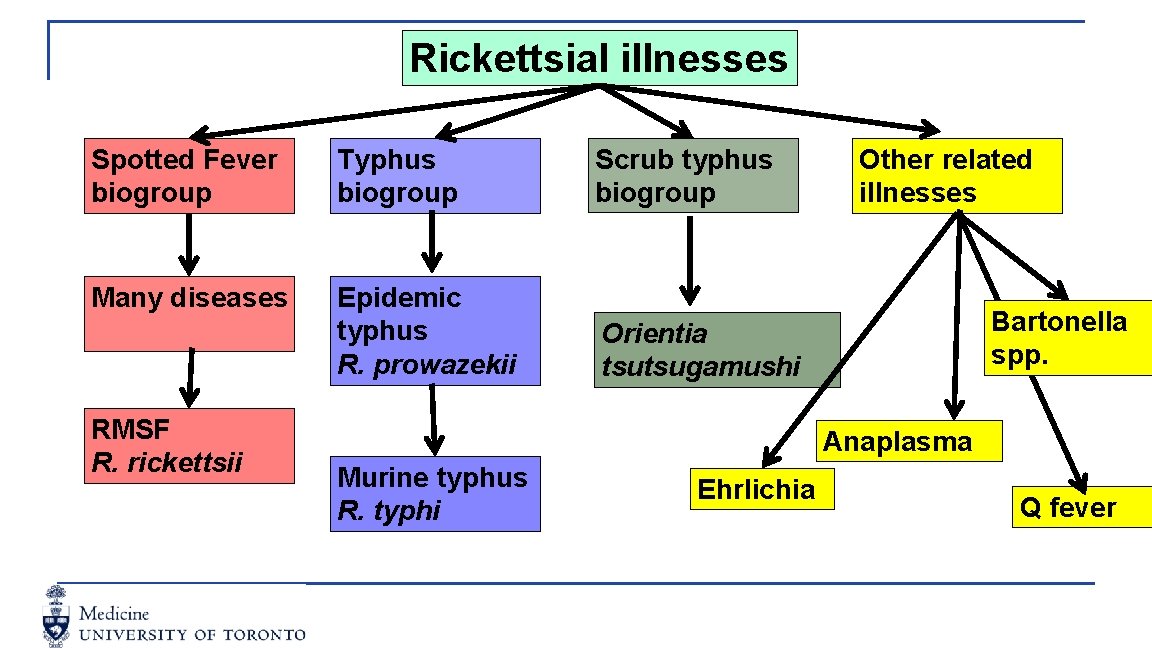 Rickettsial illnesses

Spotted Fever biogroup

Many diseases

RMSF
R. rickettsii

Typhus biogroup

Epidemic typhus
R. prowazekii

Murine typhus
R. typhi

Scrub typhus biogroup

Orientia tsutsugamushi

Other related illnesses

Bartonella spp.

Anaplasma

Ehrlichia

Q fever

Medicine
UNIVERSITY OF TORONTO